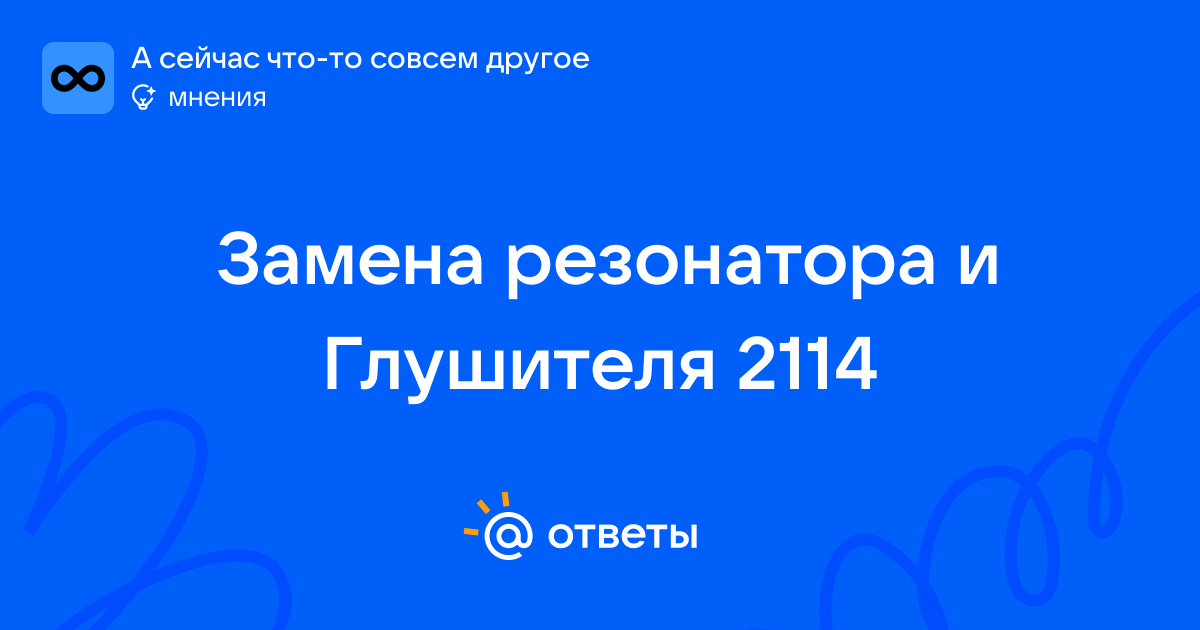 А сейчас что-то совсем другое
мнения

Замена резонатора и Глушителя 2114

@ ответы